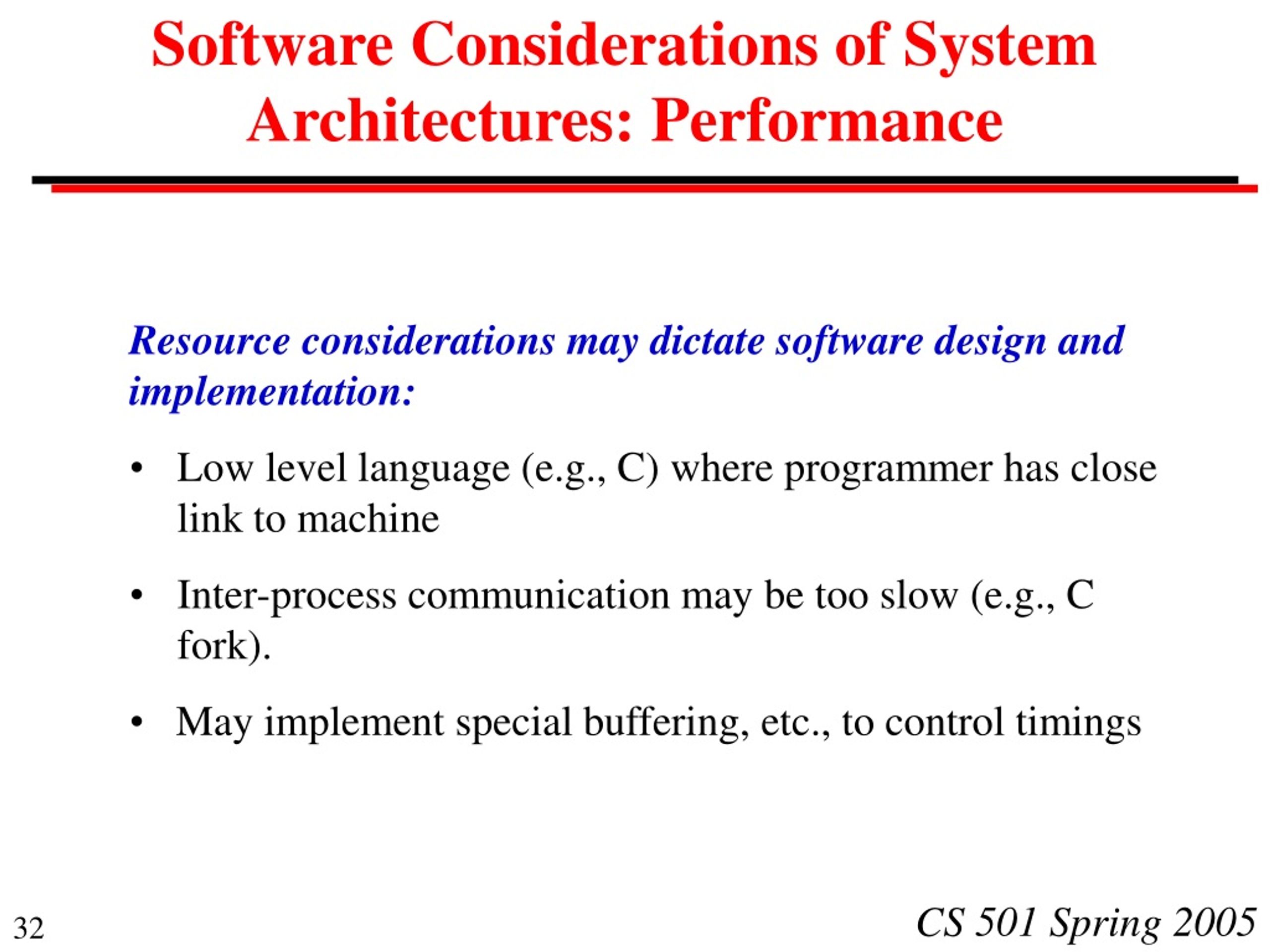 Software Considerations of System Architectures: Performance

Resource considerations may dictate software design and implementation:

• Low level language (e.g., C) where programmer has close link to machine

• Inter-process communication may be too slow (e.g., C fork).

• May implement special buffering, etc., to control timings

32

CS 501 Spring 2005